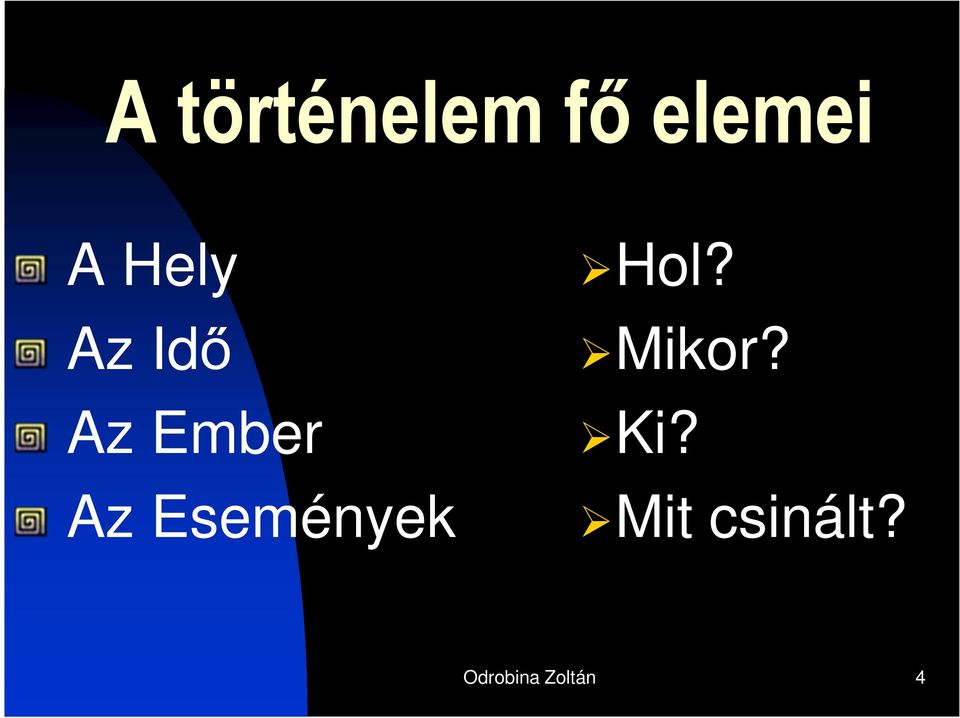 A történelem fő elemei

A Hely
Az Idő
Az Ember
Az Események

Hol?
Mikor?
Ki?
Mit csinált?

Odrobina Zoltán

4